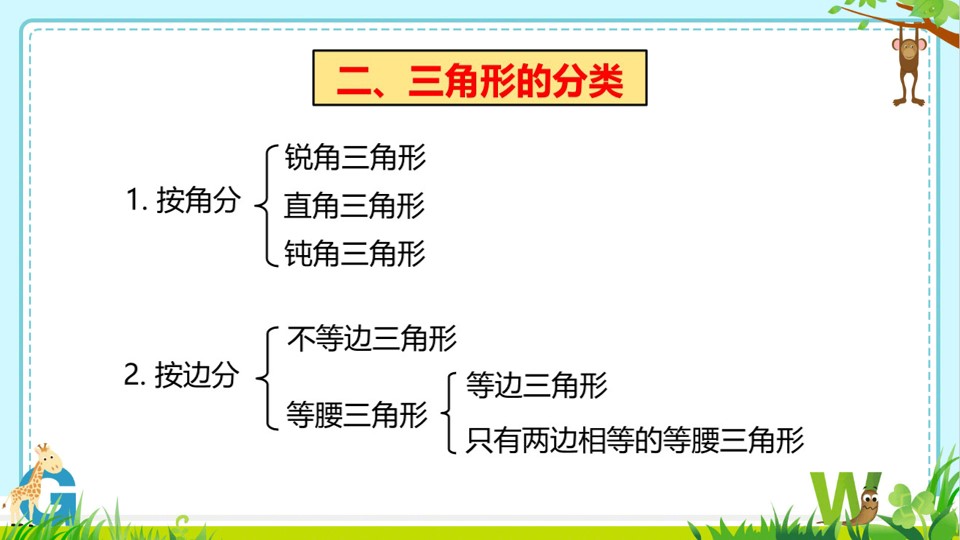 二、三角形的分类

1.按角分
锐角三角形
直角三角形
钝角三角形

2.按边分
不等边三角形
等腰三角形
等边三角形
只有两边相等的等腰三角形